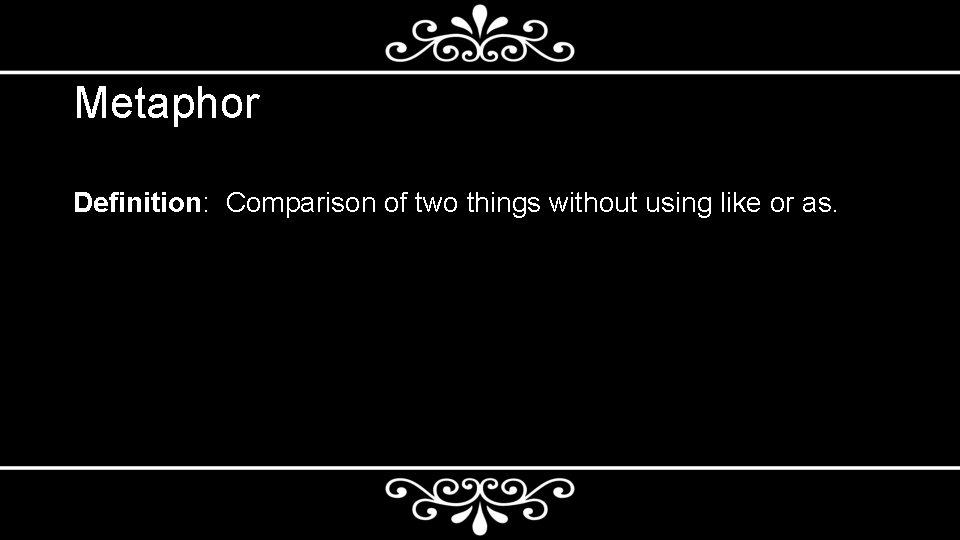 Metaphor

Definition: Comparison of two things without using like or as.